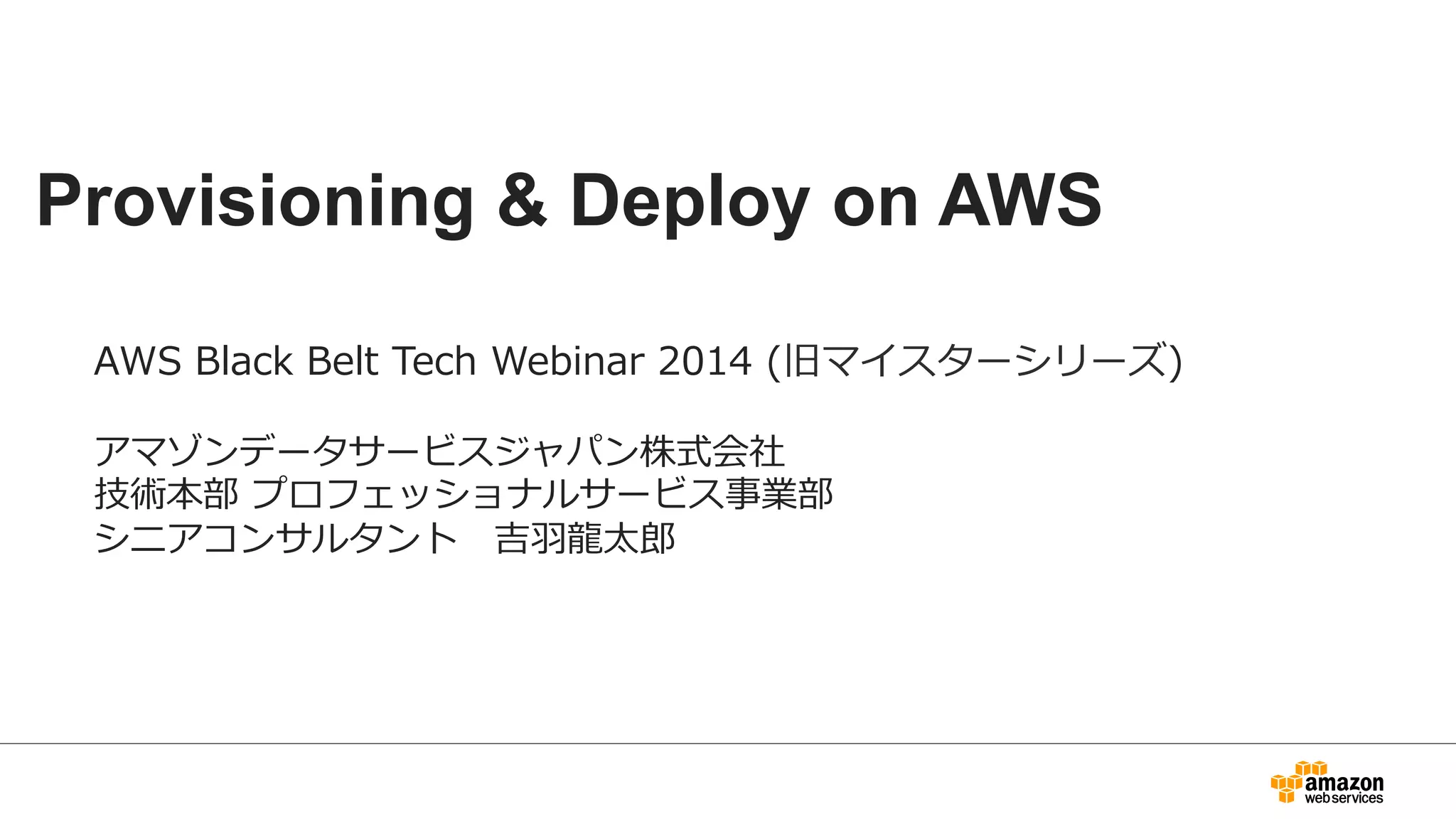 Provisioning & Deploy on AWS

AWS Black Belt Tech Webinar 2014 (旧マイスターシリーズ)

アマゾンデータサービスジャパン株式会社
技術本部 プロフェッショナルサービス事業部
シニアコンサルタント　吉羽龍太郎

amazon web services